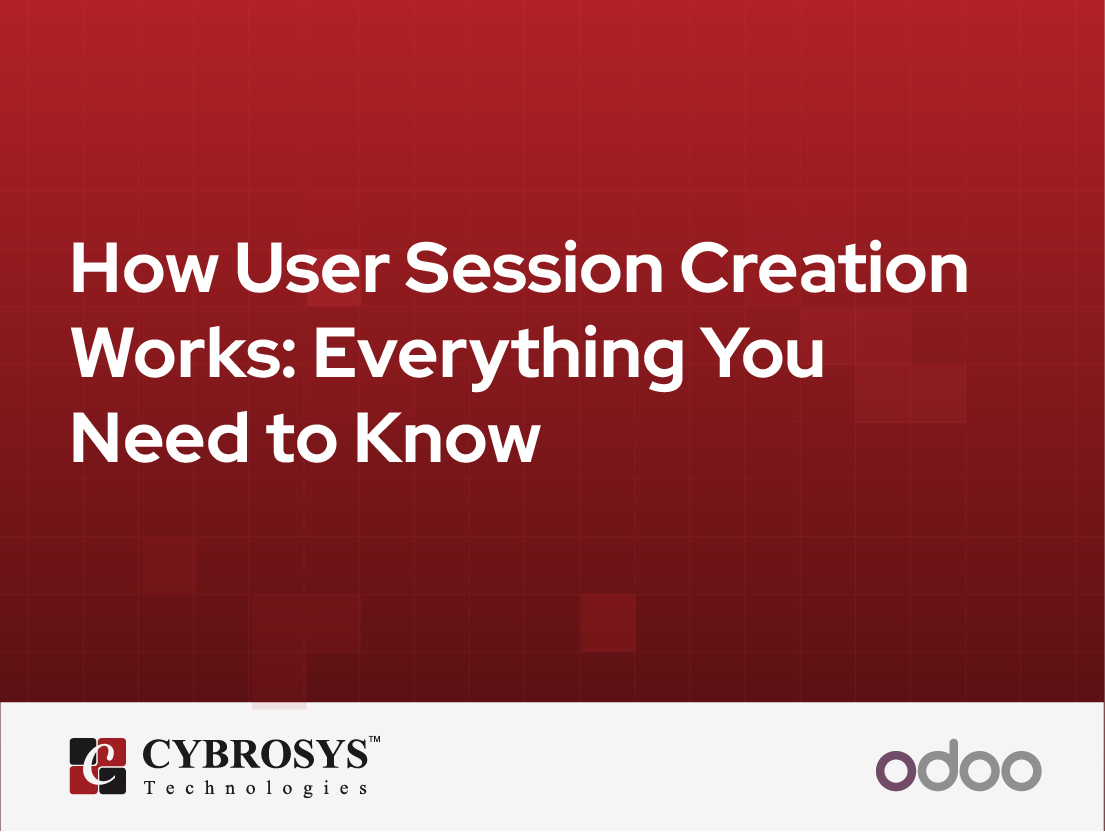 How User Session Creation Works: Everything You Need to Know

CYBROSYS™
Technologies

odoo